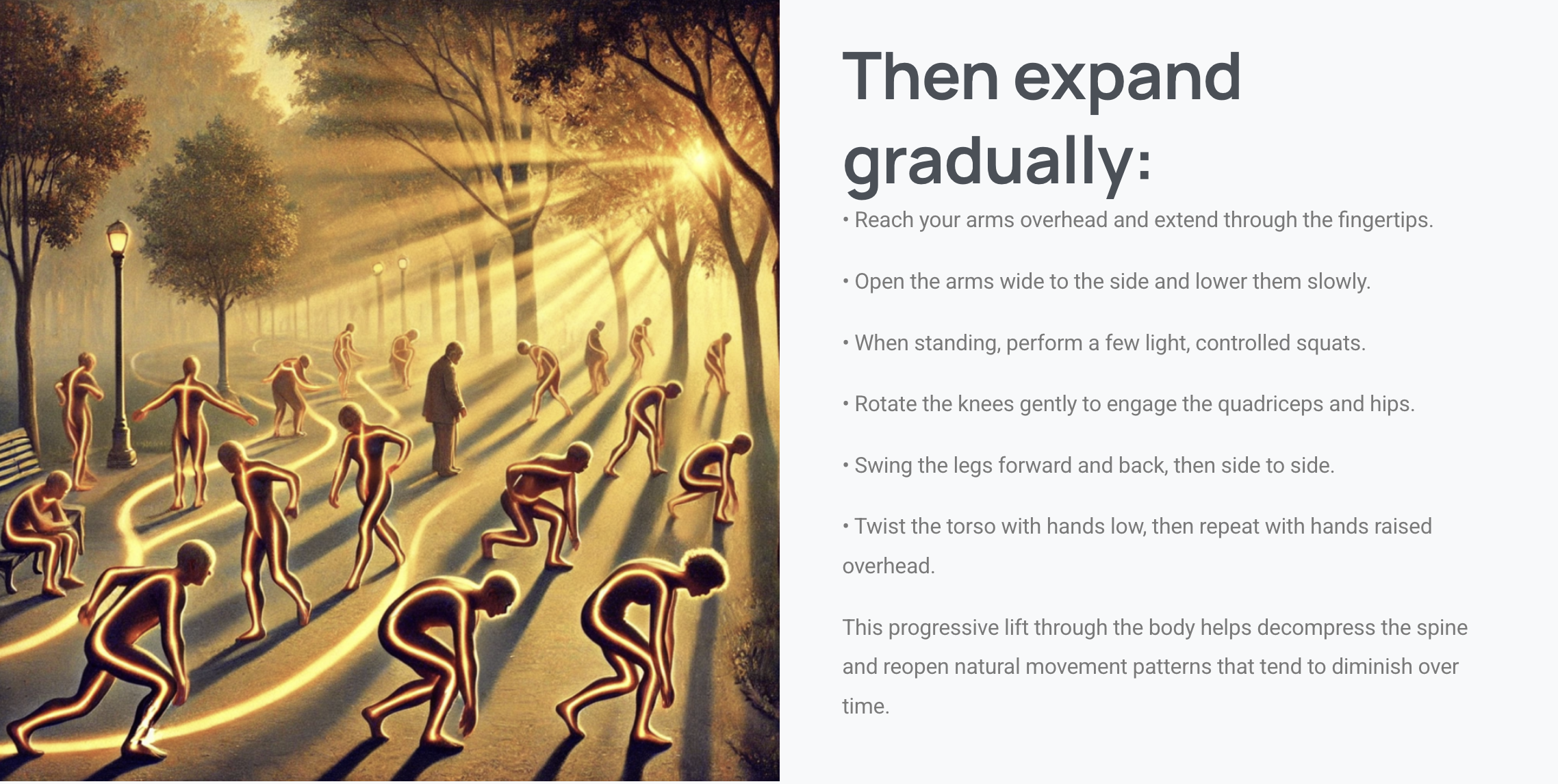 Then expand gradually:

• Reach your arms overhead and extend through the fingertips.

• Open the arms wide to the side and lower them slowly.

• When standing, perform a few light, controlled squats.

• Rotate the knees gently to engage the quadriceps and hips.

• Swing the legs forward and back, then side to side.

• Twist the torso with hands low, then repeat with hands raised overhead.

This progressive lift through the body helps decompress the spine and reopen natural movement patterns that tend to diminish over time.